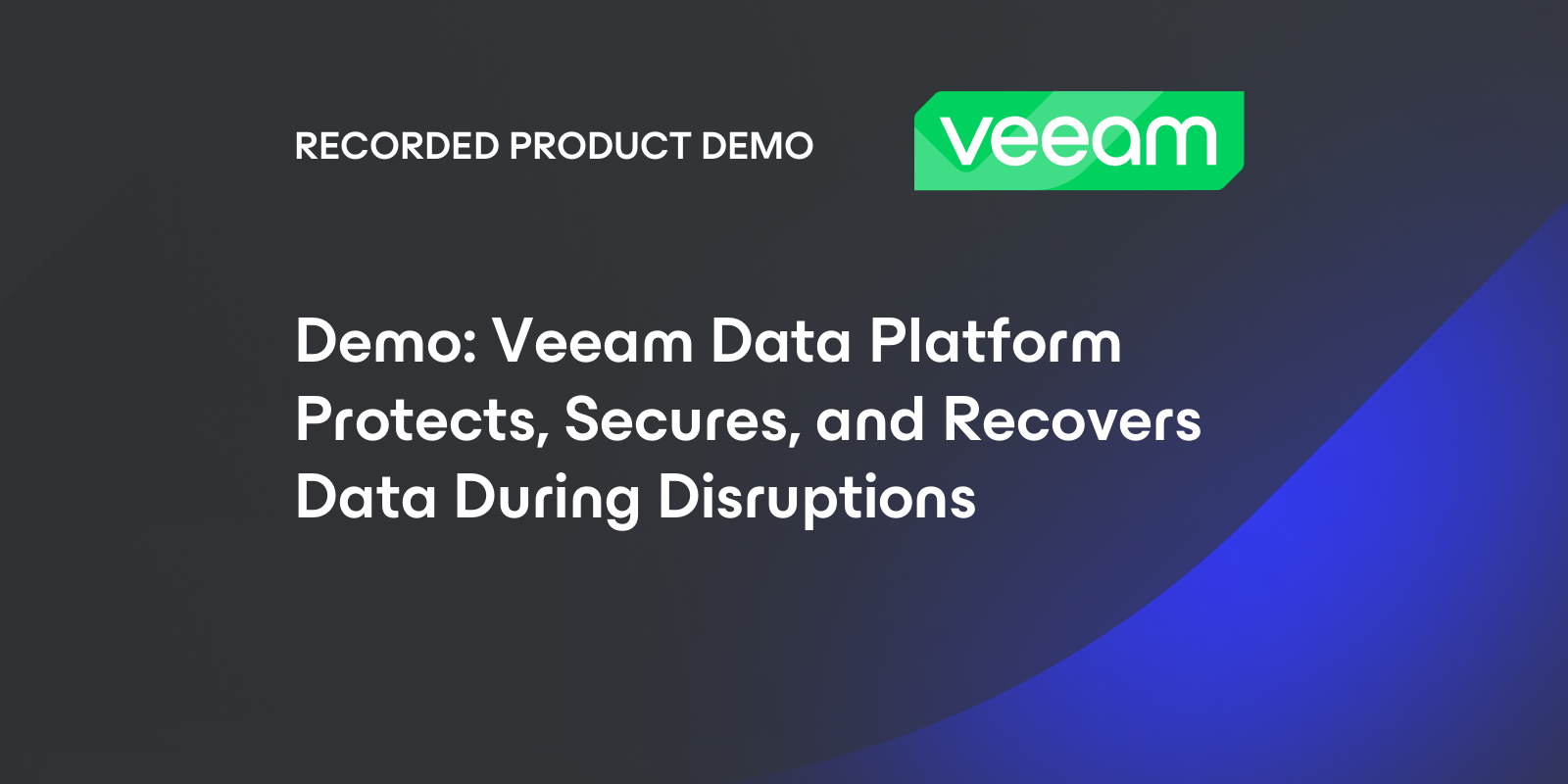 RECORDED PRODUCT DEMO

veeam

Demo: Veeam Data Platform Protects, Secures, and Recovers Data During Disruptions